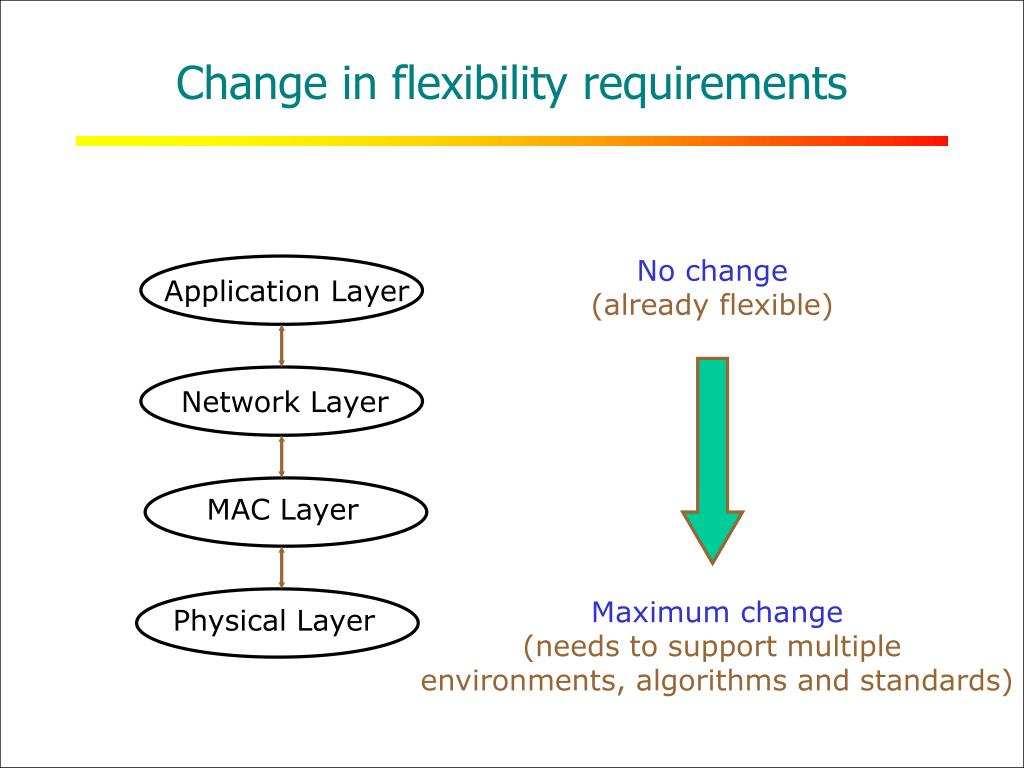 Change in flexibility requirements

Application Layer

Network Layer

MAC Layer

Physical Layer

No change
(already flexible)

Maximum change
(needs to support multiple environments, algorithms and standards)